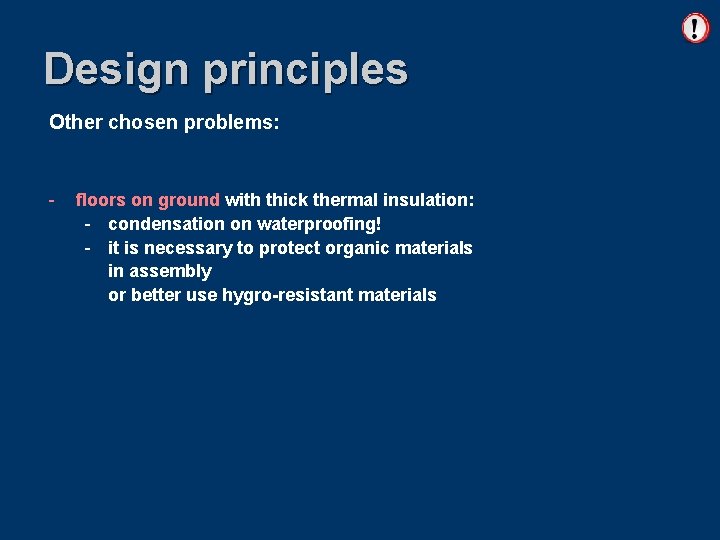 !

Design principles

Other chosen problems:

- floors on ground with thick thermal insulation:
  - condensation on waterproofing!
  - it is necessary to protect organic materials in assembly
    or better use hygro-resistant materials